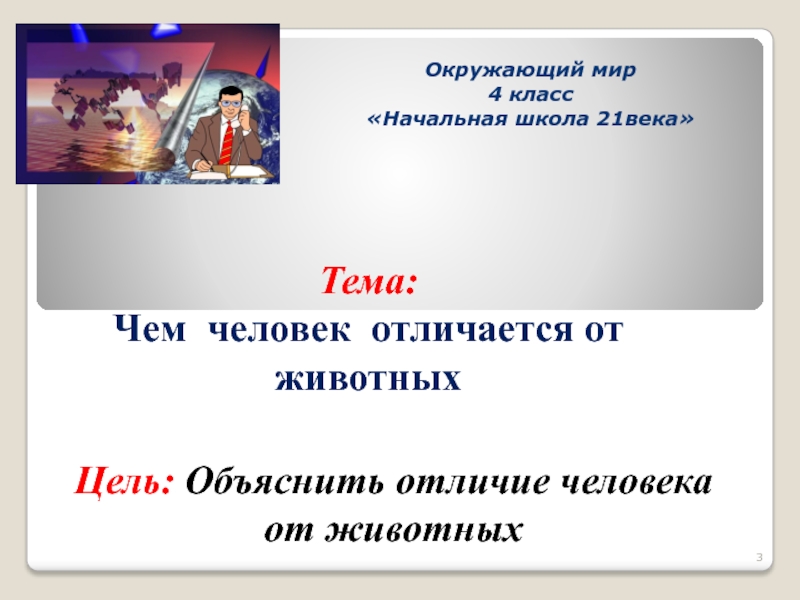 Окружающий мир
4 класс
«Начальная школа 21века»

Тема:
Чем человек отличается от животных

Цель: Объяснить отличие человека от животных

3